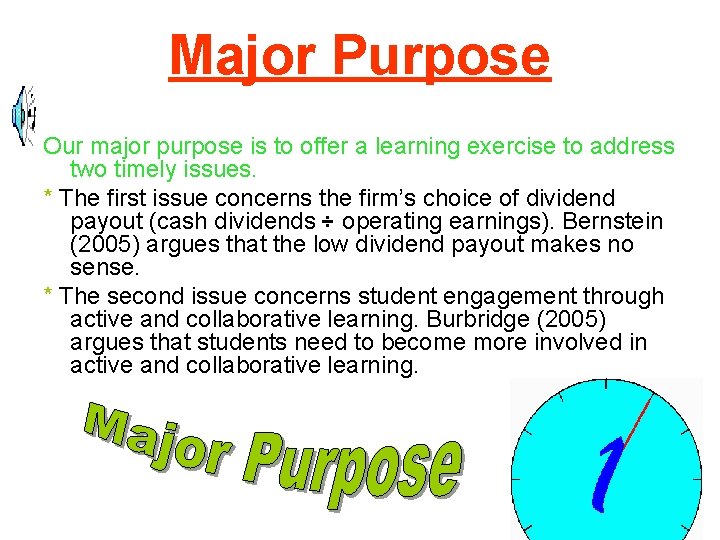 Major Purpose

Our major purpose is to offer a learning exercise to address two timely issues.

* The first issue concerns the firm's choice of dividend payout (cash dividends ÷ operating earnings). Bernstein (2005) argues that the low dividend payout makes no sense.

* The second issue concerns student engagement through active and collaborative learning. Burbridge (2005) argues that students need to become more involved in active and collaborative learning.

Major Purpose

1